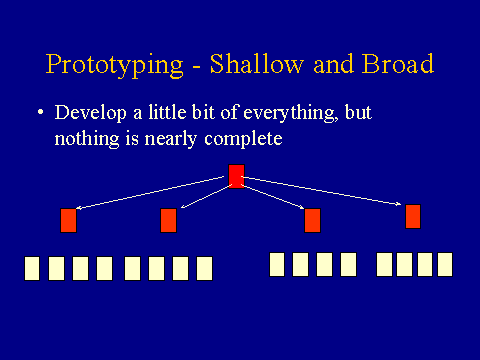 Prototyping - Shallow and Broad

• Develop a little bit of everything, but nothing is nearly complete